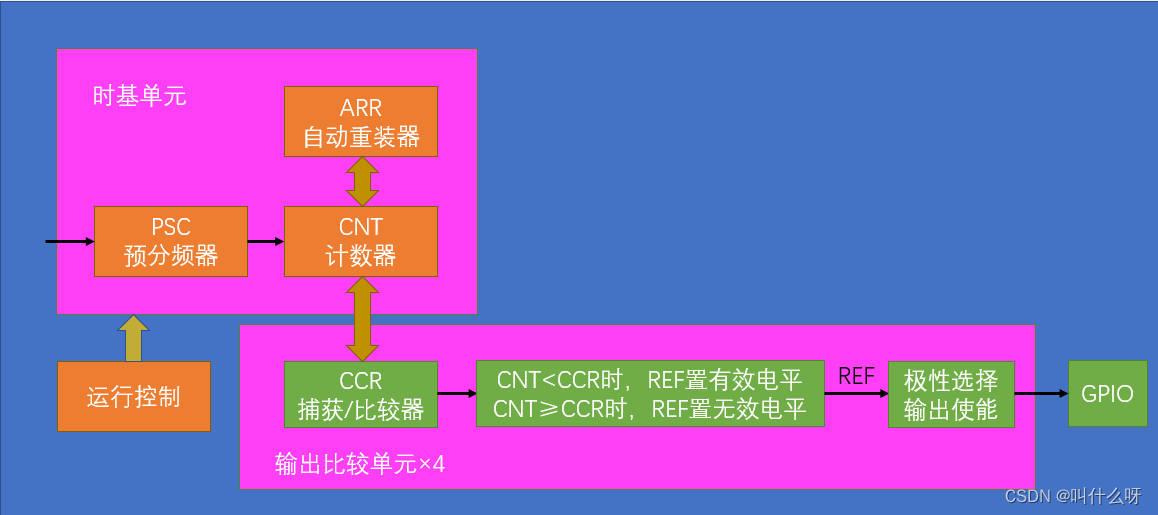 时基单元

ARR
自动重装器

PSC
预分频器

CNT
计数器

运行控制

CCR
捕获/比较器

CNT<CCR时，REF置有效电平
CNT≥CCR时，REF置无效电平

REF

极性选择
输出使能

GPIO

输出比较单元×4

CSDN @叫什么呀